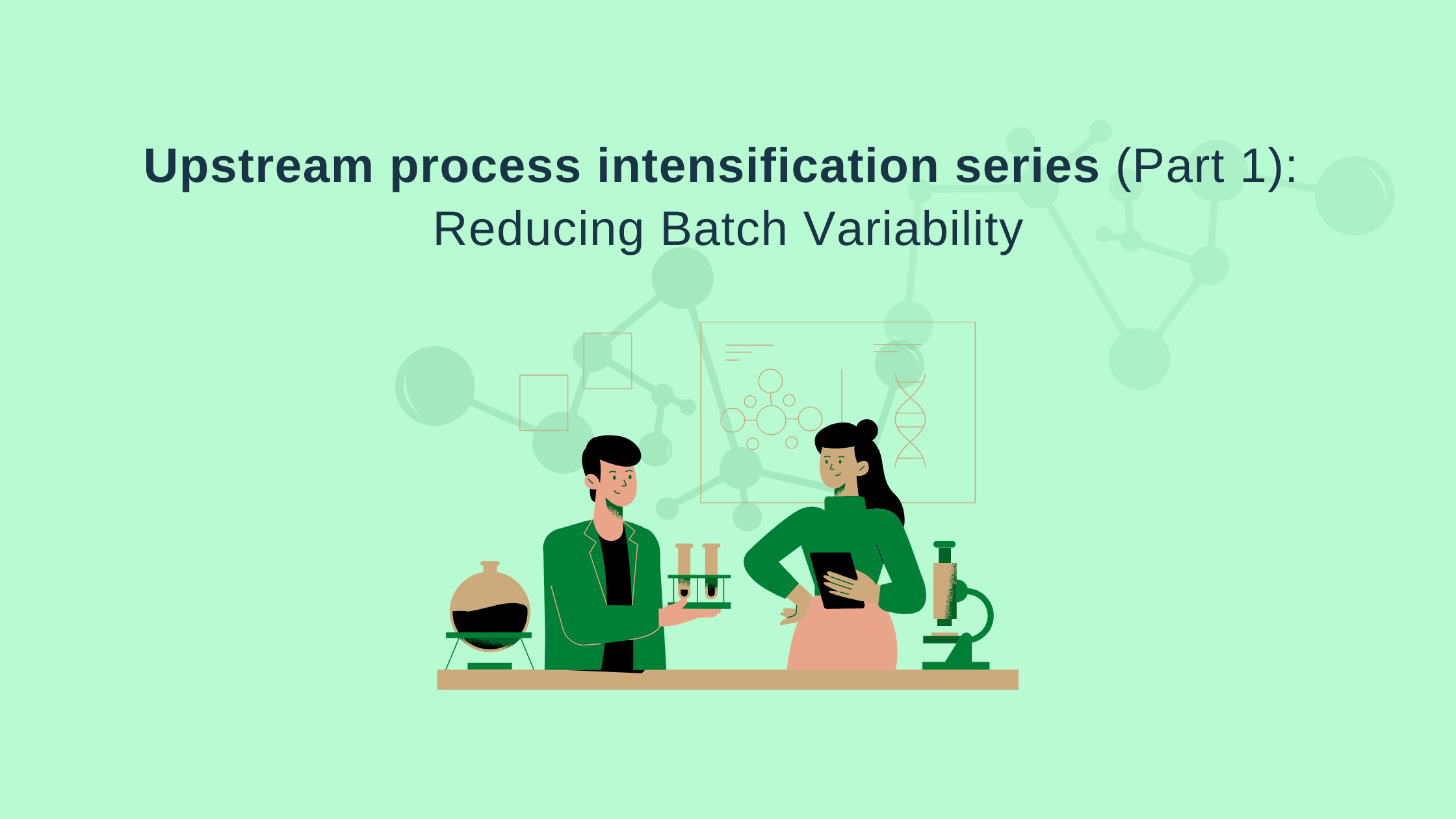 Upstream process intensification series (Part 1):
Reducing Batch Variability